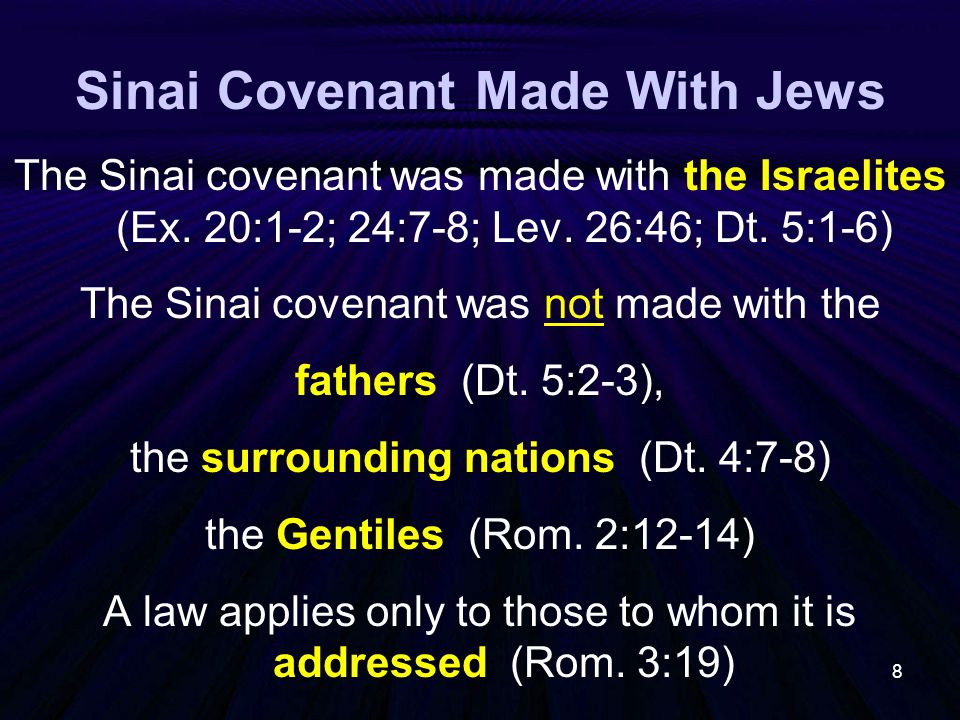 Sinai Covenant Made With Jews

The Sinai covenant was made with the Israelites (Ex. 20:1-2; 24:7-8; Lev. 26:46; Dt. 5:1-6)

The Sinai covenant was not made with the

fathers (Dt. 5:2-3),

the surrounding nations (Dt. 4:7-8)

the Gentiles (Rom. 2:12-14)

A law applies only to those to whom it is addressed (Rom. 3:19)

8